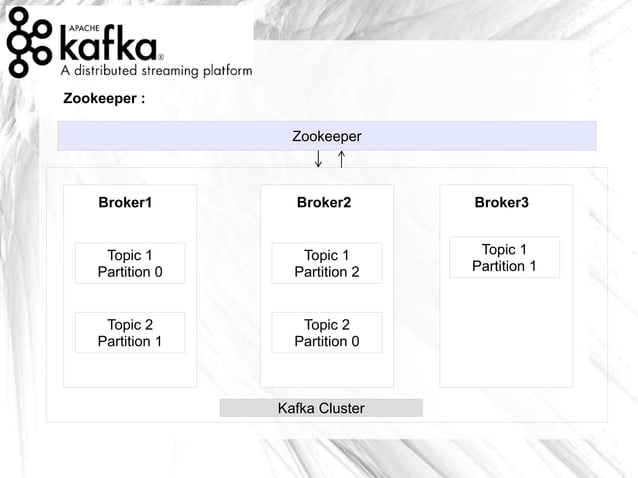 APACHE
kafka®
A distributed streaming platform

Zookeeper :

Zookeeper

↓ ↑

Broker1

Topic 1
Partition 0

Topic 2
Partition 1

Broker2

Topic 1
Partition 2

Topic 2
Partition 0

Broker3

Topic 1
Partition 1

Kafka Cluster